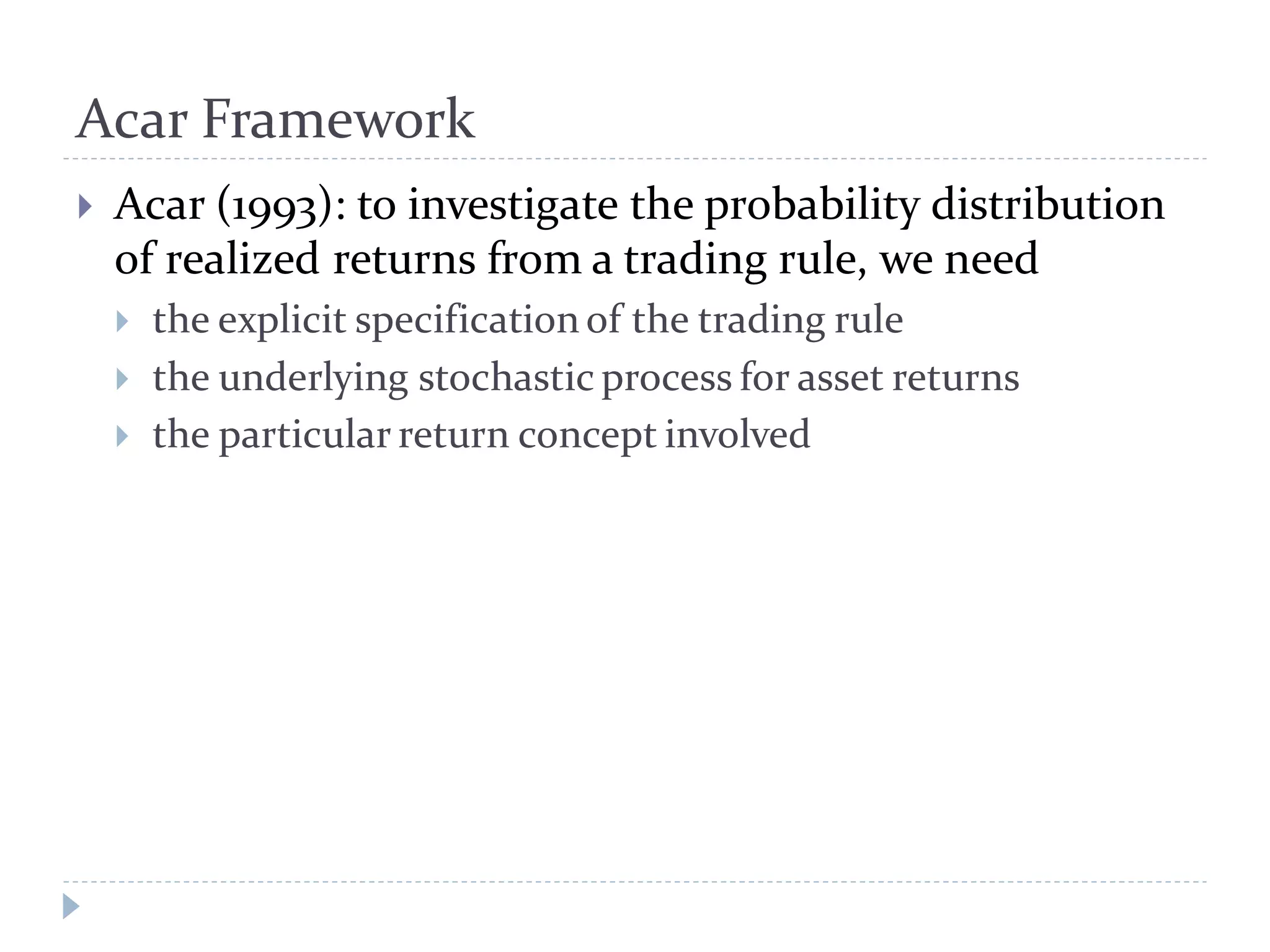 Acar Framework

Acar (1993): to investigate the probability distribution of realized returns from a trading rule, we need

the explicit specification of the trading rule

the underlying stochastic process for asset returns

the particular return concept involved